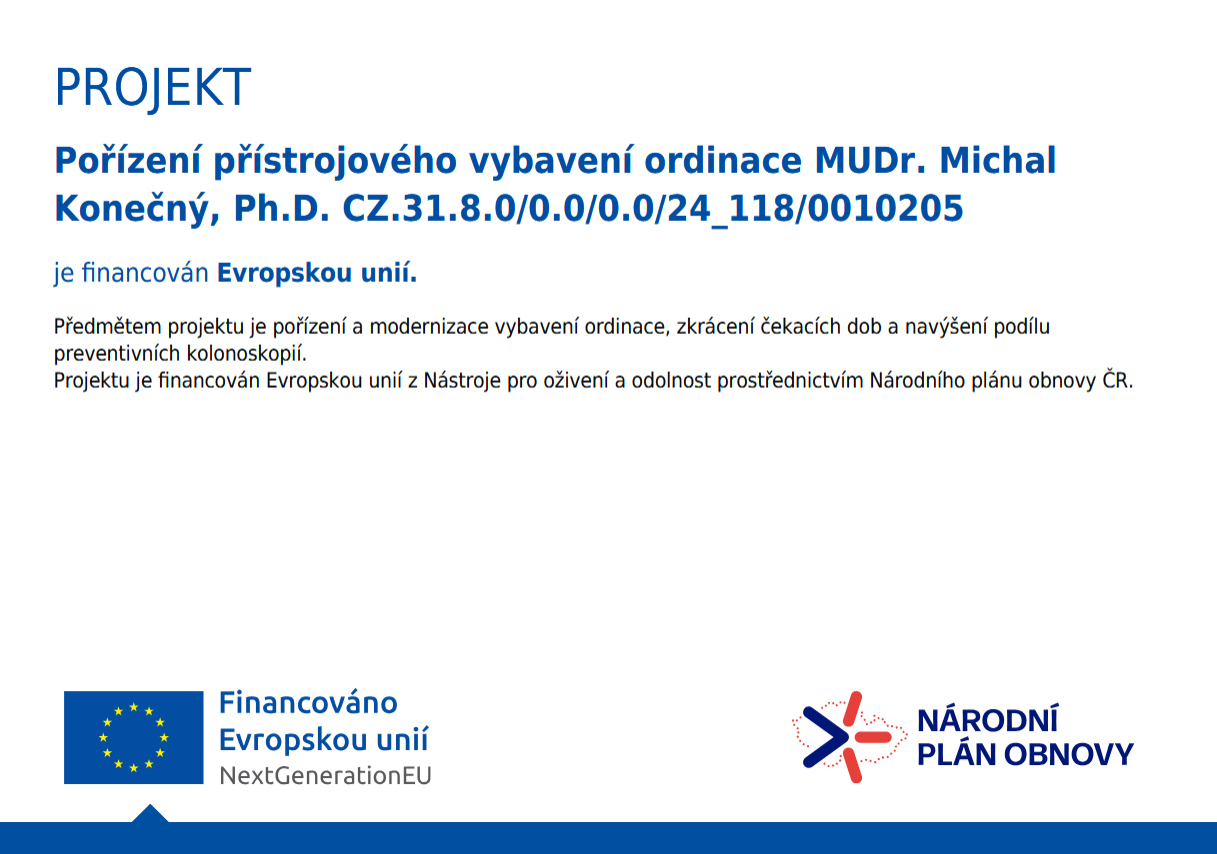 PROJEKT

Pořízení přístrojového vybavení ordinace MUDr. Michal Konečný, Ph.D. CZ.31.8.0/0.0/0.0/24_118/0010205

je financován Evropskou unií.

Předmětem projektu je pořízení a modernizace vybavení ordinace, zkrácení čekacích dob a navýšení podílu preventivních kolonoskopií.
Projektu je financován Evropskou unií z Nástroje pro oživení a odolnost prostřednictvím Národního plánu obnovy ČR.

Financováno Evropskou unií
NextGenerationEU

NÁRODNÍ PLÁN OBNOVY